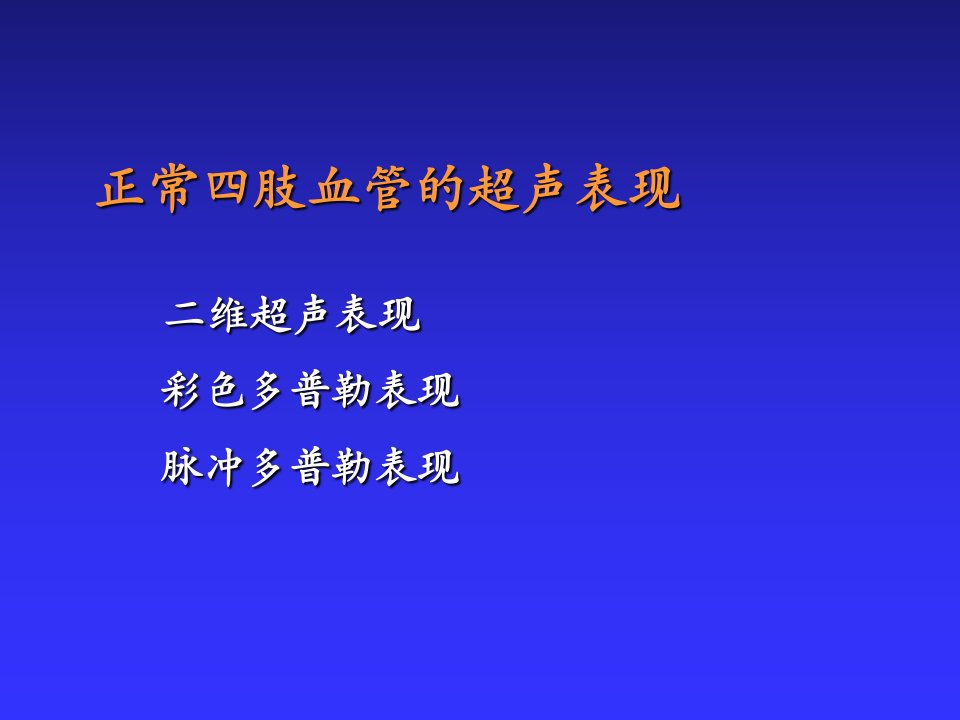 正常四肢血管的超声表现

二维超声表现

彩色多普勒表现

脉冲多普勒表现